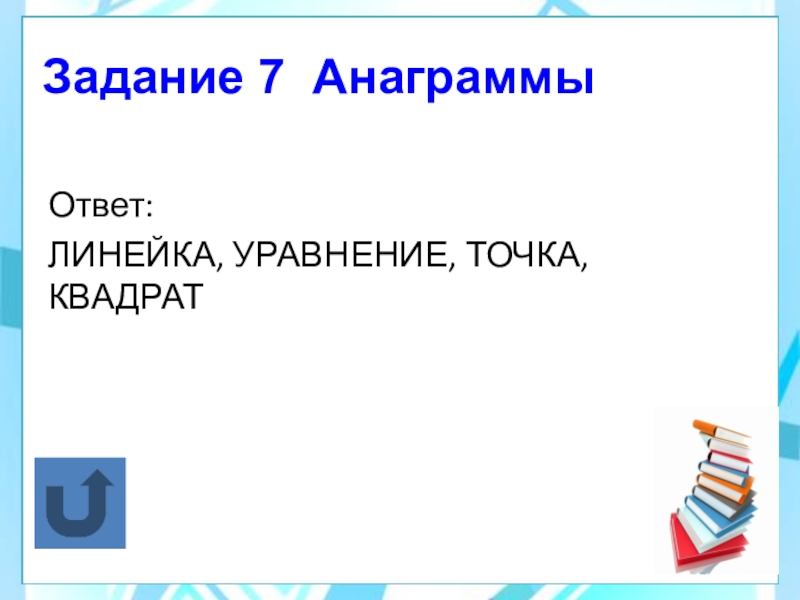 Задание 7 Анаграммы

Ответ:

ЛИНЕЙКА, УРАВНЕНИЕ, ТОЧКА, КВАДРАТ